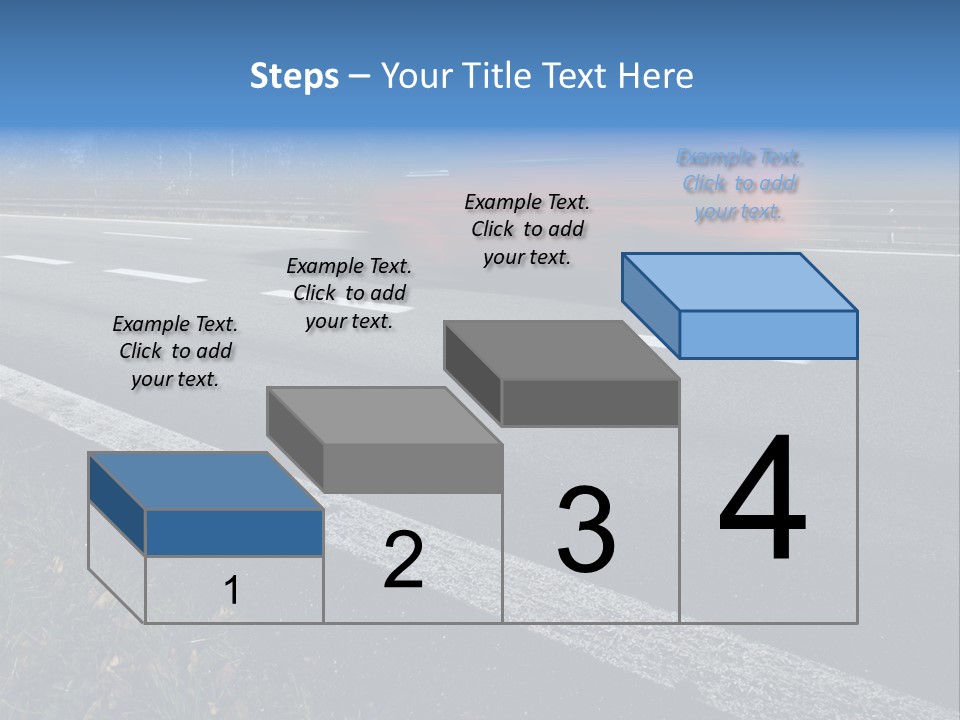 Steps – Your Title Text Here

Example Text. Click to add your text.

Example Text. Click to add your text.

Example Text. Click to add your text.

Example Text. Click to add your text.

1

2

3

4